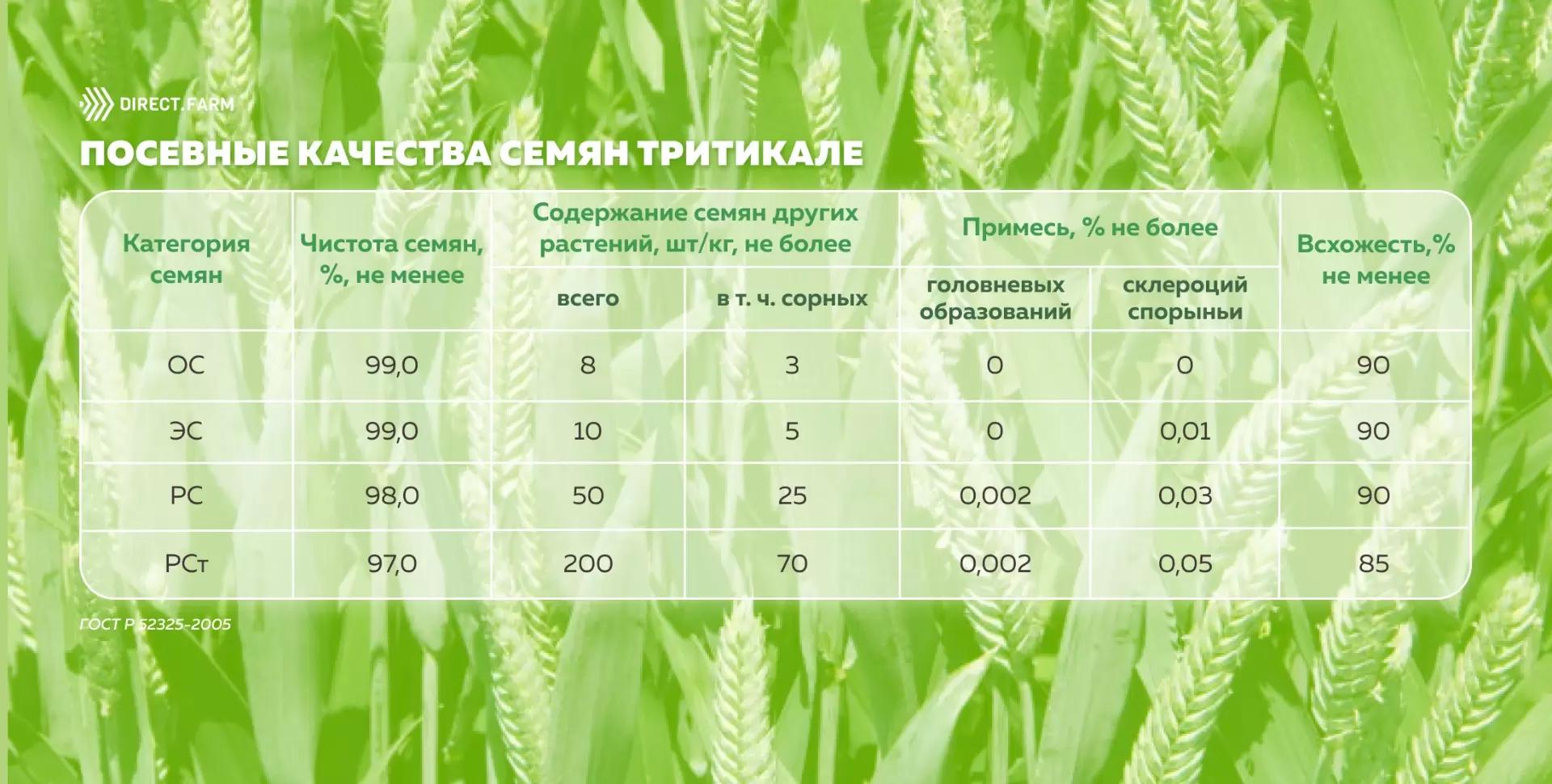 DIRECT.FARM

ПОСЕВНЫЕ КАЧЕСТВА СЕМЯН ТРИТИКАЛЕ

| Категория семян | Чистота семян, %, не менее | Содержание семян других растений, шт/кг, не более: всего | Содержание семян других растений, шт/кг, не более: в т. ч. сорных | Примесь, % не более: головневых образований | Примесь, % не более: склероций спорыньи | Всхожесть,% не менее |
|---|---|---|---|---|---|---|
| ОС | 99,0 | 8 | 3 | 0 | 0 | 90 |
| ЭС | 99,0 | 10 | 5 | 0 | 0,01 | 90 |
| РС | 98,0 | 50 | 25 | 0,002 | 0,03 | 90 |
| РСт | 97,0 | 200 | 70 | 0,002 | 0,05 | 85 |

ГОСТ Р 52325-2005